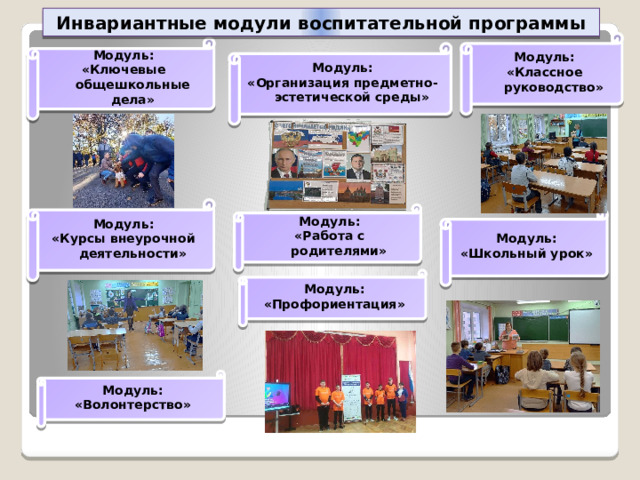 Инвариантные модули воспитательной программы

Модуль: «Ключевые общешкольные дела»

Модуль: «Организация предметно-эстетической среды»

Модуль: «Классное руководство»

Модуль: «Курсы внеурочной деятельности»

Модуль: «Работа с родителями»

Модуль: «Школьный урок»

Модуль: «Профориентация»

Модуль: «Волонтерство»